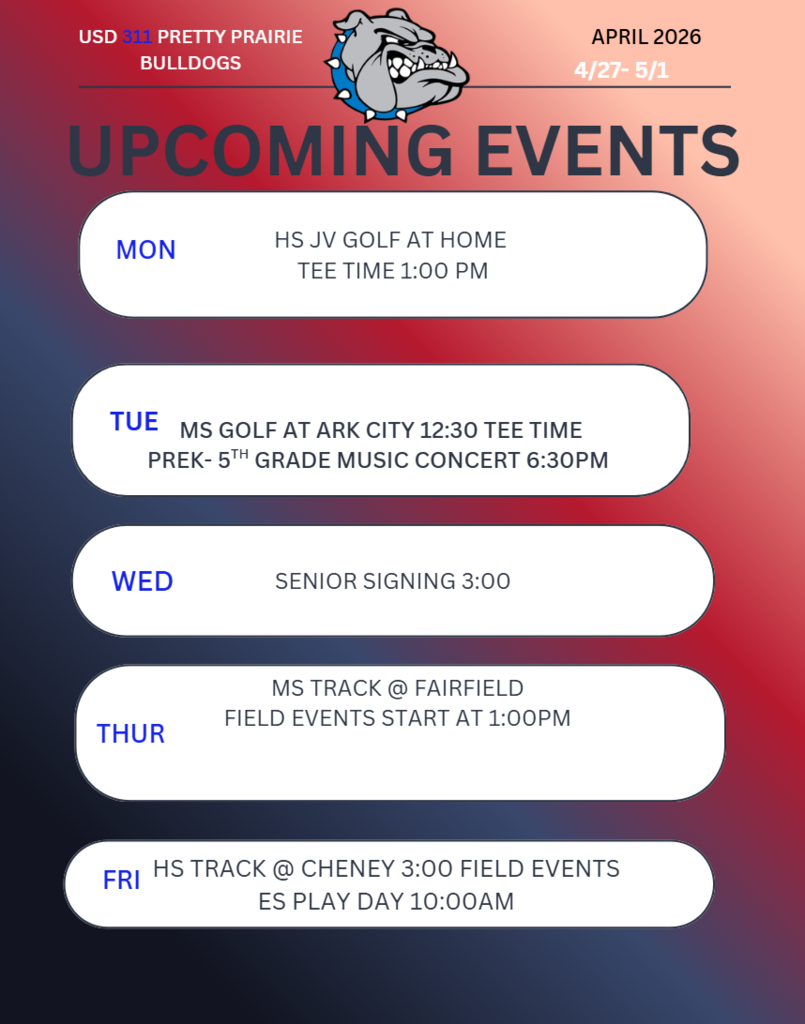 USD 311 PRETTY PRAIRIE BULLDOGS

APRIL 2026
4/27- 5/1

UPCOMING EVENTS

MON
HS JV GOLF AT HOME
TEE TIME 1:00 PM

TUE
MS GOLF AT ARK CITY 12:30 TEE TIME
PREK- 5$^{TH}$ GRADE MUSIC CONCERT 6:30PM

WED
SENIOR SIGNING 3:00

THUR
MS TRACK @ FAIRFIELD
FIELD EVENTS START AT 1:00PM

FRI
HS TRACK @ CHENEY 3:00 FIELD EVENTS
ES PLAY DAY 10:00AM